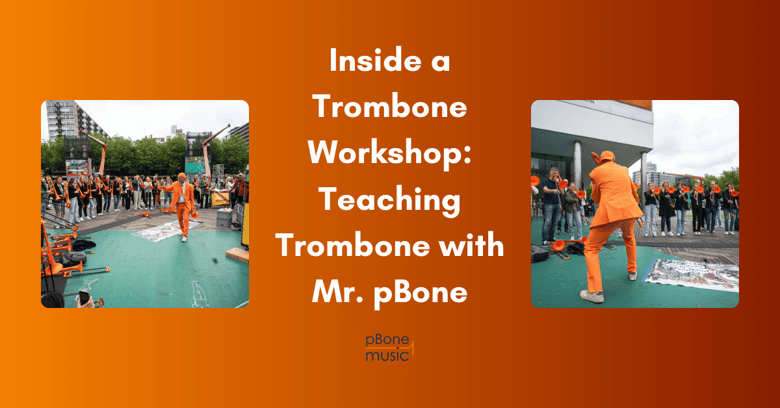 Inside a Trombone Workshop: Teaching Trombone with Mr. pBone

pBone music